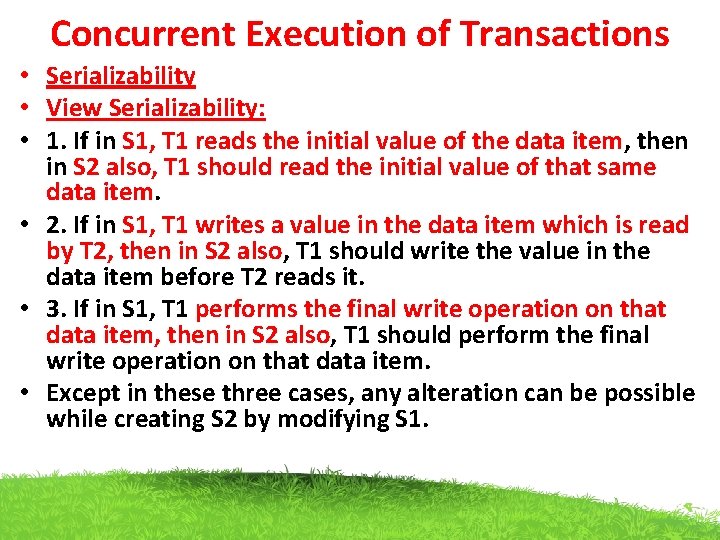 Concurrent Execution of Transactions

• Serializability
• View Serializability:
• 1. If in S1, T1 reads the initial value of the data item, then in S2 also, T1 should read the initial value of that same data item.
• 2. If in S1, T1 writes a value in the data item which is read by T2, then in S2 also, T1 should write the value in the data item before T2 reads it.
• 3. If in S1, T1 performs the final write operation on that data item, then in S2 also, T1 should perform the final write operation on that data item.
• Except in these three cases, any alteration can be possible while creating S2 by modifying S1.